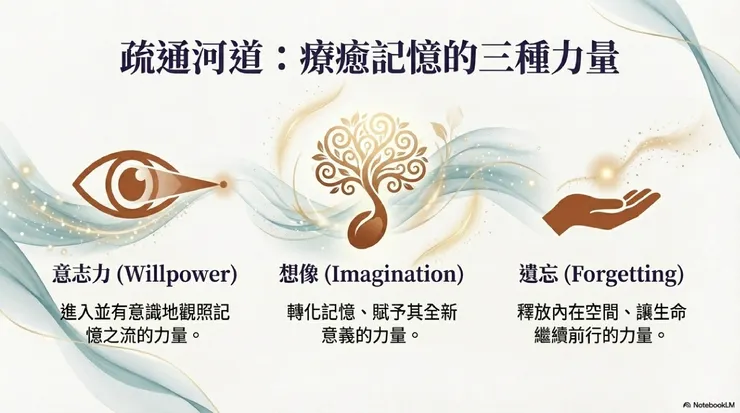 疏通河道：療癒記憶的三種力量

意志力 (Willpower)

進入並有意識地觀照記憶之流的力量。

想像 (Imagination)

轉化記憶、賦予其全新意義的力量。

遺忘 (Forgetting)

釋放內在空間、讓生命繼續前行的力量。

NotebookLM